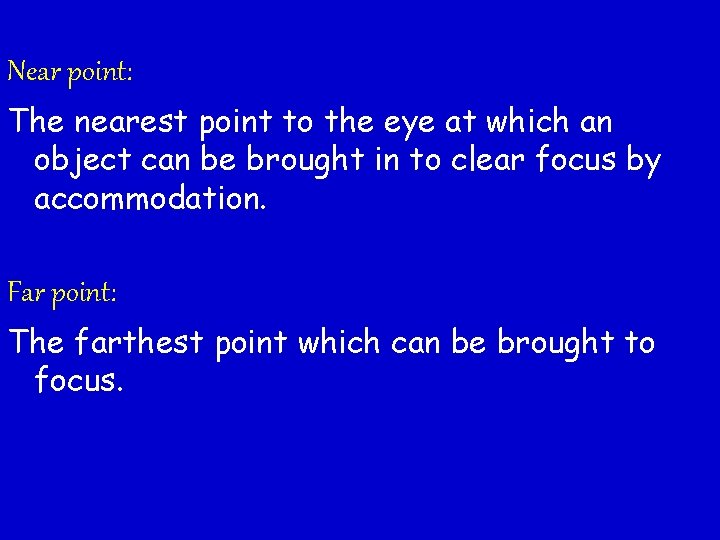 Near point:

The nearest point to the eye at which an object can be brought in to clear focus by accommodation.

Far point:

The farthest point which can be brought to focus.